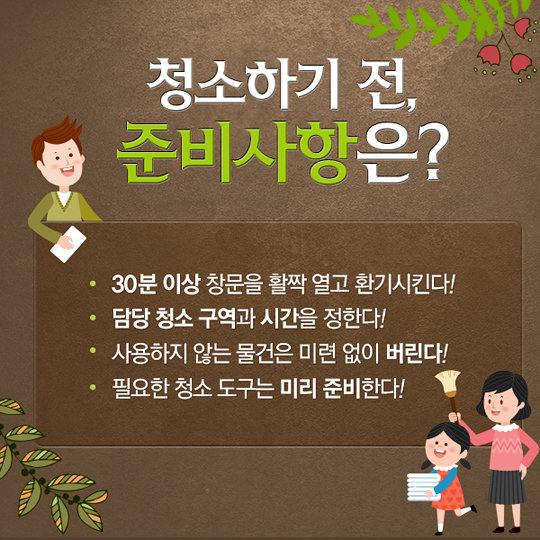 청소하기 전,
준비사항은?

• 30분 이상 창문을 활짝 열고 환기시킨다!
• 담당 청소 구역과 시간을 정한다!
• 사용하지 않는 물건은 미련 없이 버린다!
• 필요한 청소 도구는 미리 준비한다!